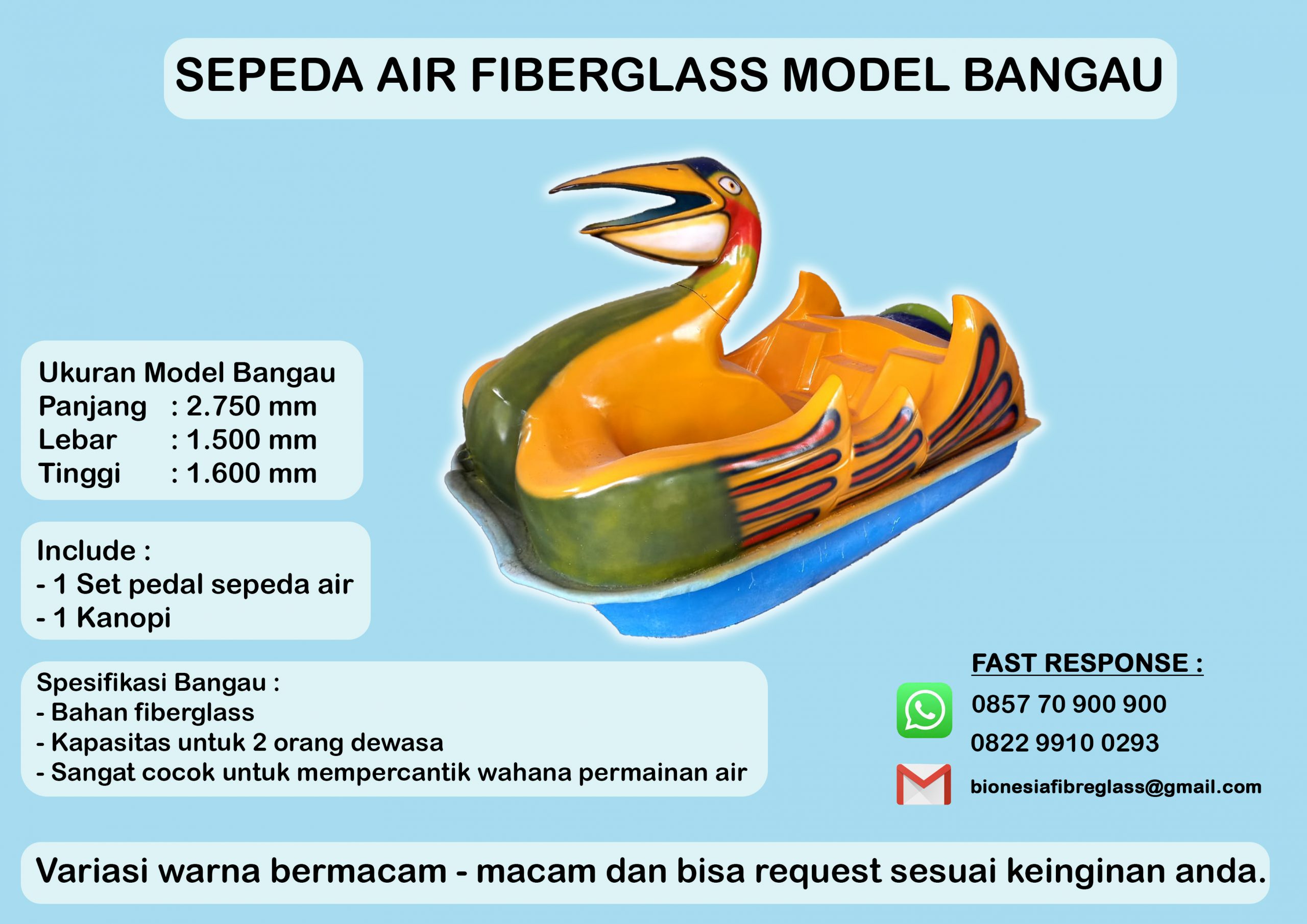 SEPEDA AIR FIBERGLASS MODEL BANGAU

Ukuran Model Bangau
Panjang : 2.750 mm
Lebar : 1.500 mm
Tinggi : 1.600 mm

Include :
- 1 Set pedal sepeda air
- 1 Kanopi

Spesifikasi Bangau :
- Bahan fiberglass
- Kapasitas untuk 2 orang dewasa
- Sangat cocok untuk mempercantik wahana permainan air

FAST RESPONSE :
0857 70 900 900
0822 9910 0293
bionesiafibreglass@gmail.com

Variasi warna bermacam - macam dan bisa request sesuai keinginan anda.